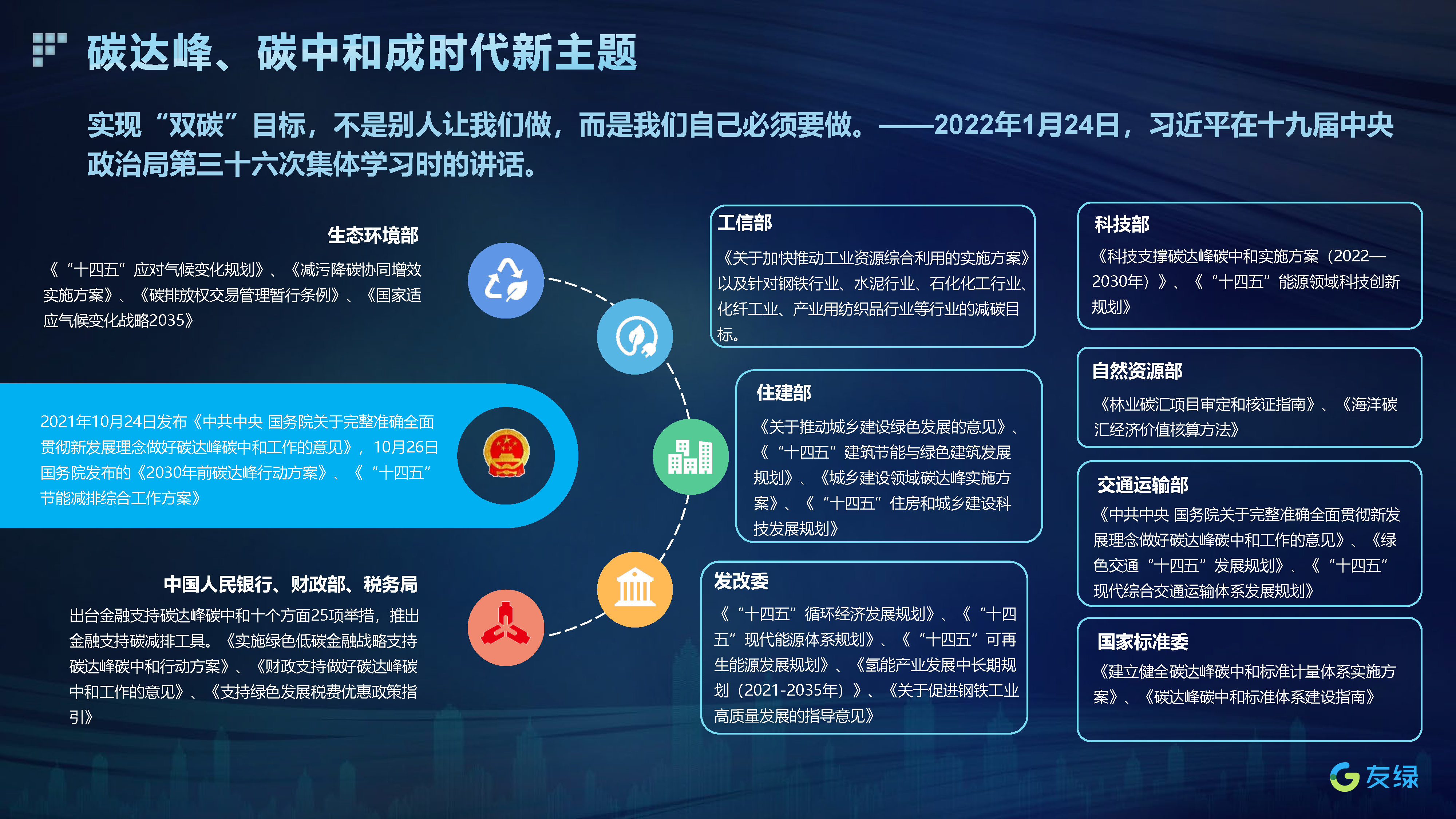 碳达峰、碳中和成时代新主题

实现“双碳”目标，不是别人让我们做，而是我们自己必须要做。——2022年1月24日，习近平在十九届中央政治局第三十六次集体学习时的讲话。

生态环境部

《“十四五”应对气候变化规划》、《减污降碳协同增效实施方案》、《碳排放权交易管理暂行条例》、《国家适应气候变化战略2035》

2021年10月24日发布《中共中央 国务院关于完整准确全面贯彻新发展理念做好碳达峰碳中和工作的意见》，10月26日国务院发布的《2030年前碳达峰行动方案》、《“十四五”节能减排综合工作方案》

中国人民银行、财政部、税务局

出台金融支持碳达峰碳中和十个方面25项举措，推出金融支持碳减排工具。《实施绿色低碳金融战略支持碳达峰碳中和行动方案》、《财政支持做好碳达峰碳中和工作的意见》、《支持绿色发展税费优惠政策指引》

工信部

《关于加快推动工业资源综合利用的实施方案》以及针对钢铁行业、水泥行业、石化化工行业、化纤工业、产业用纺织品行业等行业的减碳目标。

住建部

《关于推动城乡建设绿色发展的意见》、《“十四五”建筑节能与绿色建筑发展规划》、《城乡建设领域碳达峰实施方案》、《“十四五”住房和城乡建设科技发展规划》

发改委

《“十四五”循环经济发展规划》、《“十四五”现代能源体系规划》、《“十四五”可再生能源发展规划》、《氢能产业发展中长期规划（2021-2035年）》、《关于促进钢铁工业高质量发展的指导意见》

科技部

《科技支撑碳达峰碳中和实施方案（2022—2030年）》、《“十四五”能源领域科技创新规划》

自然资源部

《林业碳汇项目审定和核证指南》、《海洋碳汇经济价值核算方法》

交通运输部

《中共中央 国务院关于完整准确全面贯彻新发展理念做好碳达峰碳中和工作的意见》、《绿色交通“十四五”发展规划》、《“十四五”现代综合交通运输体系发展规划》

国家标准委

《建立健全碳达峰碳中和标准计量体系实施方案》、《碳达峰碳中和标准体系建设指南》

友绿